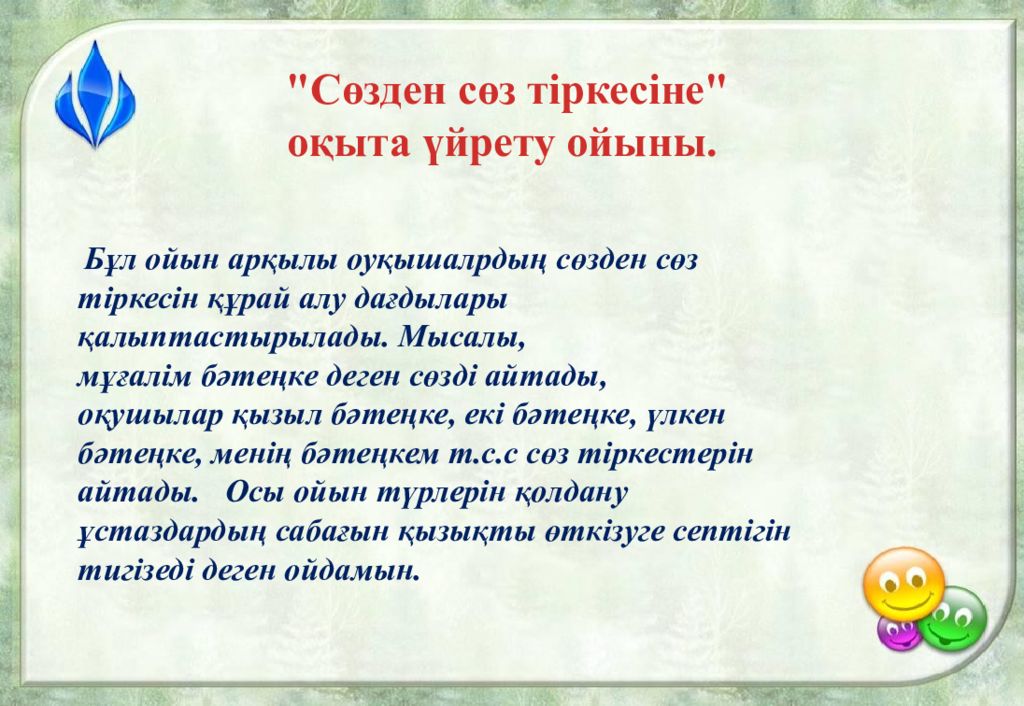 "Сөзден сөз тіркесіне"
оқыта үйрету ойыны.

Бұл ойын арқылы оуқышалрдың сөзден сөз тіркесін құрай алу дағдылары қалыптастырылады. Мысалы, мұғалім бәтеңке деген сөзді айтады, оқушылар қызыл бәтеңке, екі бәтеңке, үлкен бәтеңке, менің бәтеңкем т.с.с сөз тіркестерін айтады. Осы ойын түрлерін қолдану ұстаздардың сабағын қызықты өткізуге септігін тигізеді деген ойдамын.